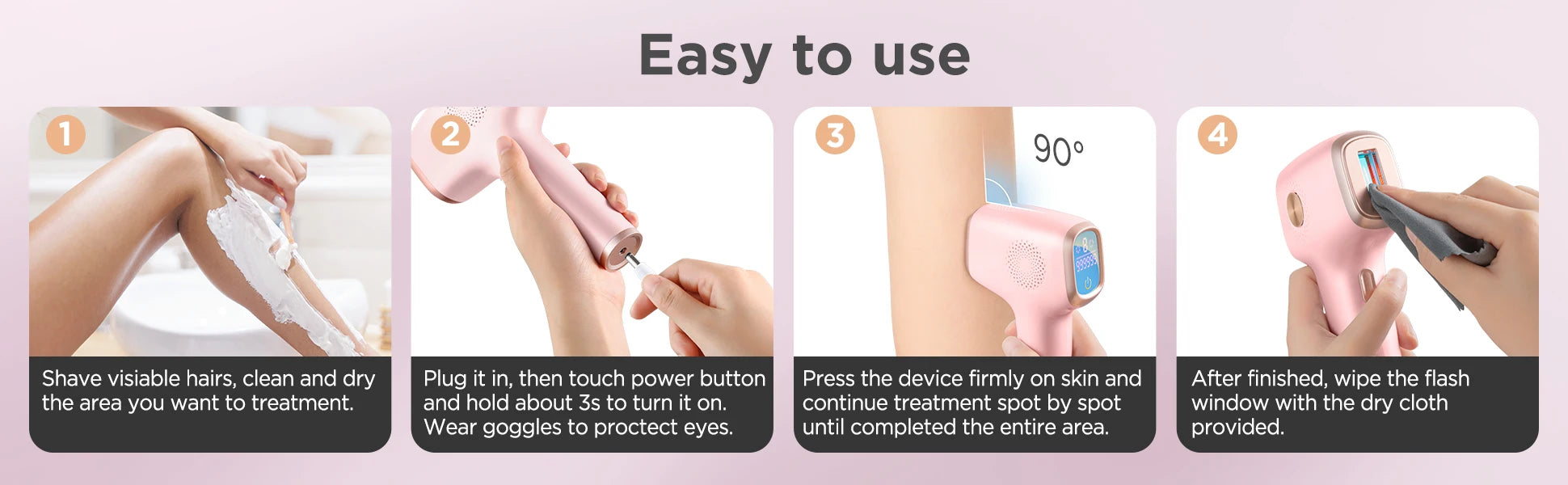 Easy to use

1

Shave visiable hairs, clean and dry the area you want to treatment.

2

Plug it in, then touch power button and hold about 3s to turn it on. Wear goggles to proctect eyes.

3

90°

Press the device firmly on skin and continue treatment spot by spot until completed the entire area.

4

After finished, wipe the flash window with the dry cloth provided.